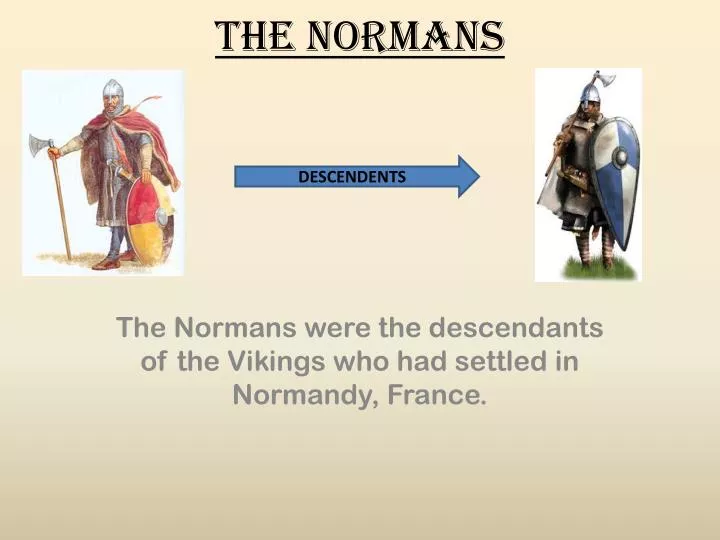 THE NORMANS

DESCENDENTS

The Normans were the descendants of the Vikings who had settled in Normandy, France.